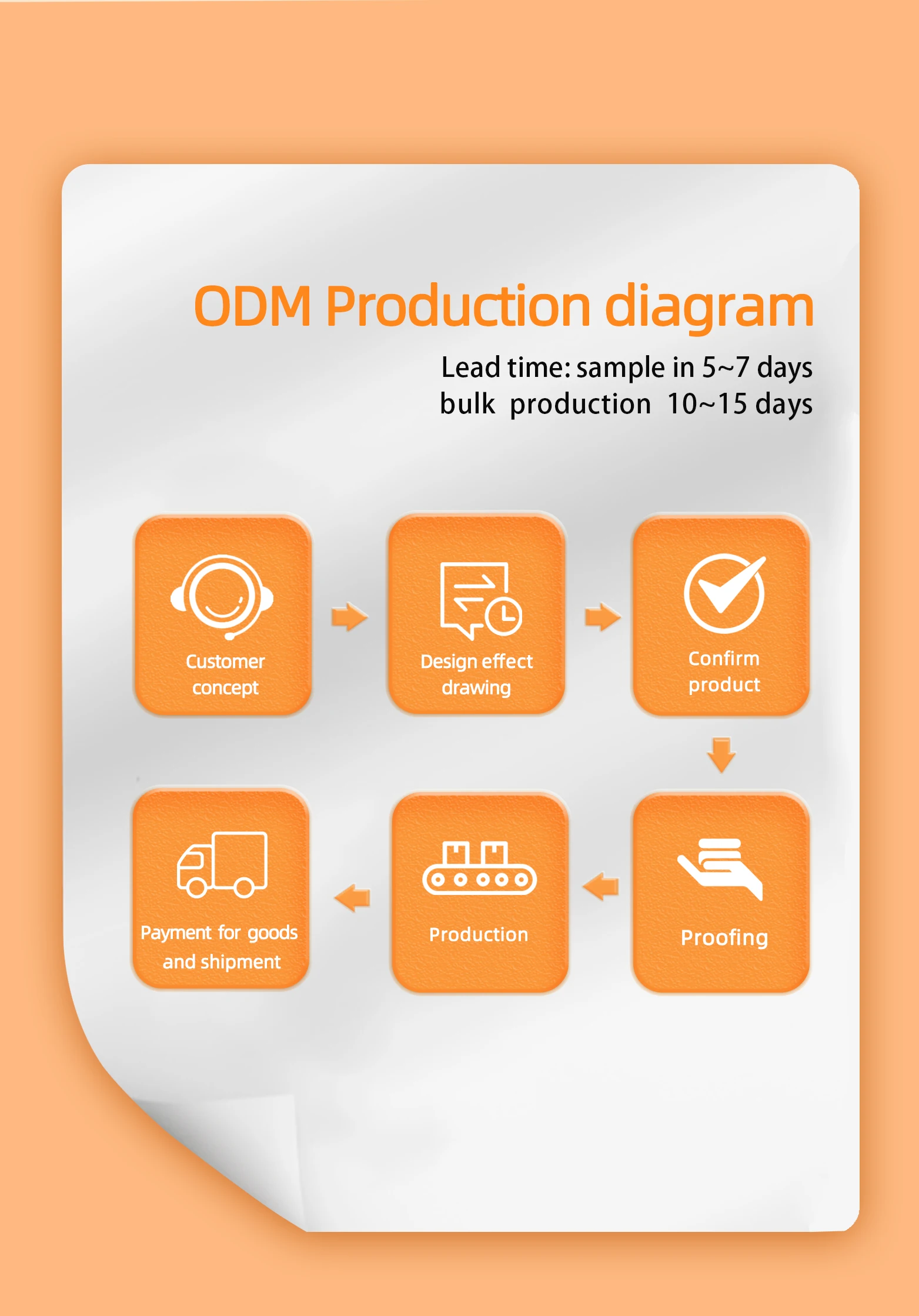 ODM Production diagram

Lead time: sample in 5~7 days
bulk production 10~15 days

Customer concept

Design effect drawing

Confirm product

Proofing

Production

Payment for goods and shipment